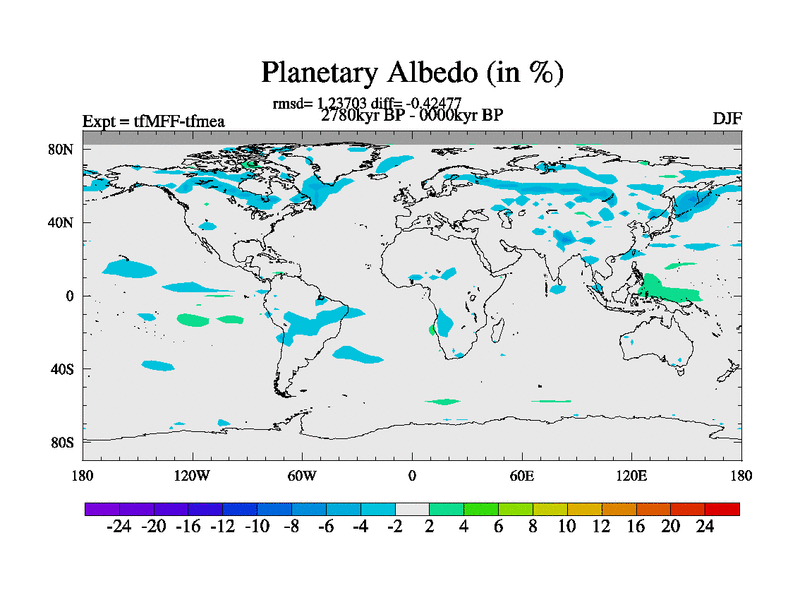 Planetary Albedo (in %)

rmsd= 1.23703 diff= -0.42477

Expt = tfMFF-tfmea

2780kyr BP - 0000kyr BP

DJF

80N

40N

0

40S

80S

180

120W

60W

0

60E

120E

180

-24 -20 -16 -12 -10 -8 -6 -4 -2 2 4 6 8 10 12 16 20 24